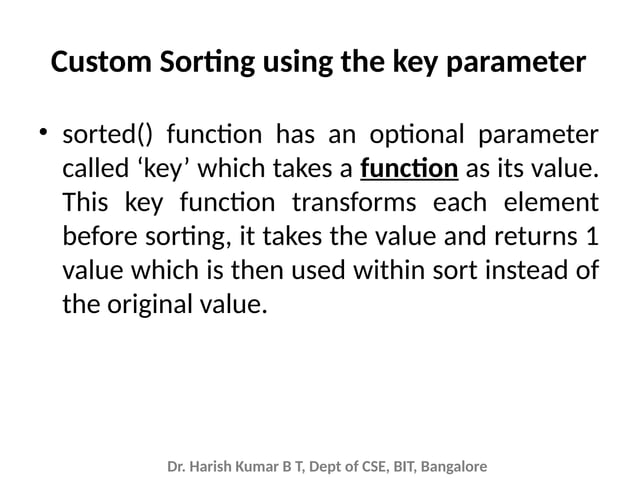 Custom Sorting using the key parameter

• sorted() function has an optional parameter called ‘key’ which takes a function as its value. This key function transforms each element before sorting, it takes the value and returns 1 value which is then used within sort instead of the original value.

Dr. Harish Kumar B T, Dept of CSE, BIT, Bangalore